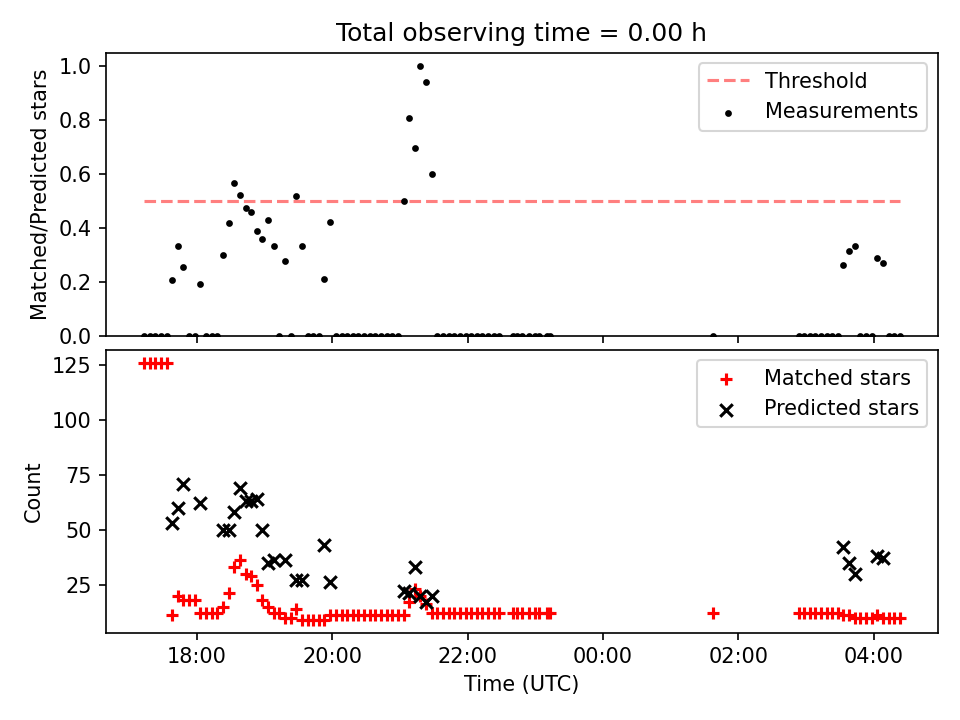 Total observing time = 0.00 h

Matched/Predicted stars

1.0
0.8
0.6
0.4
0.2
0.0

Threshold
Measurements

Count

125
100
75
50
25

Matched stars
Predicted stars

18:00
20:00
22:00
00:00
02:00
04:00

Time (UTC)